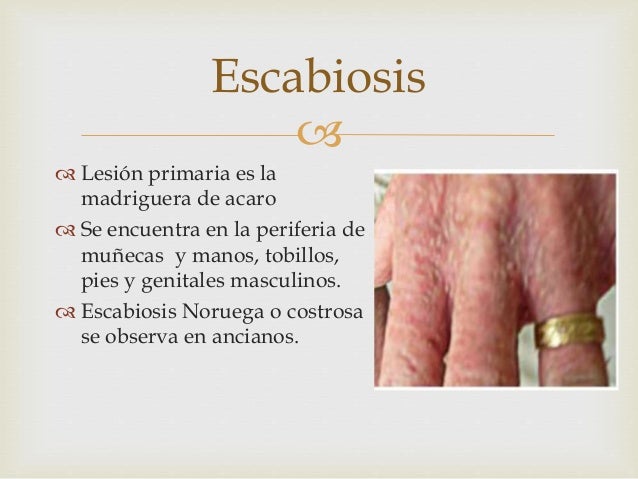 Escabiosis

Lesión primaria es la madriguera de acaro

Se encuentra en la periferia de muñecas y manos, tobillos, pies y genitales masculinos.

Escabiosis Noruega o costrosa se observa en ancianos.